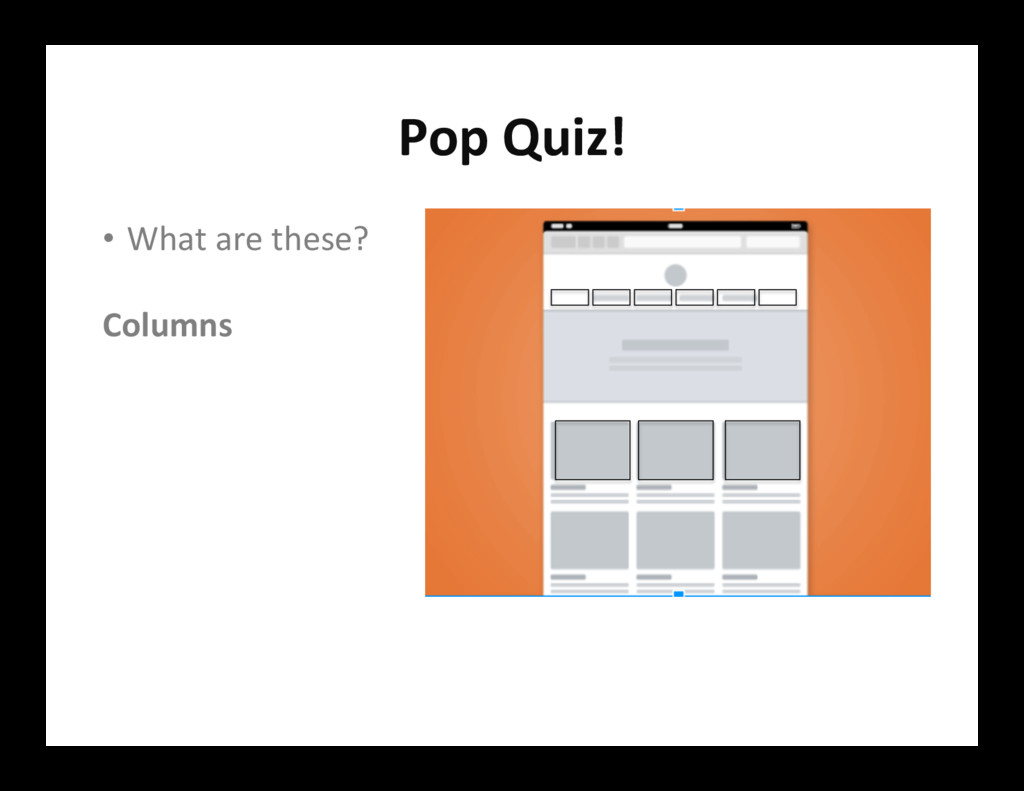 Pop Quiz!

• What are these?

Columns